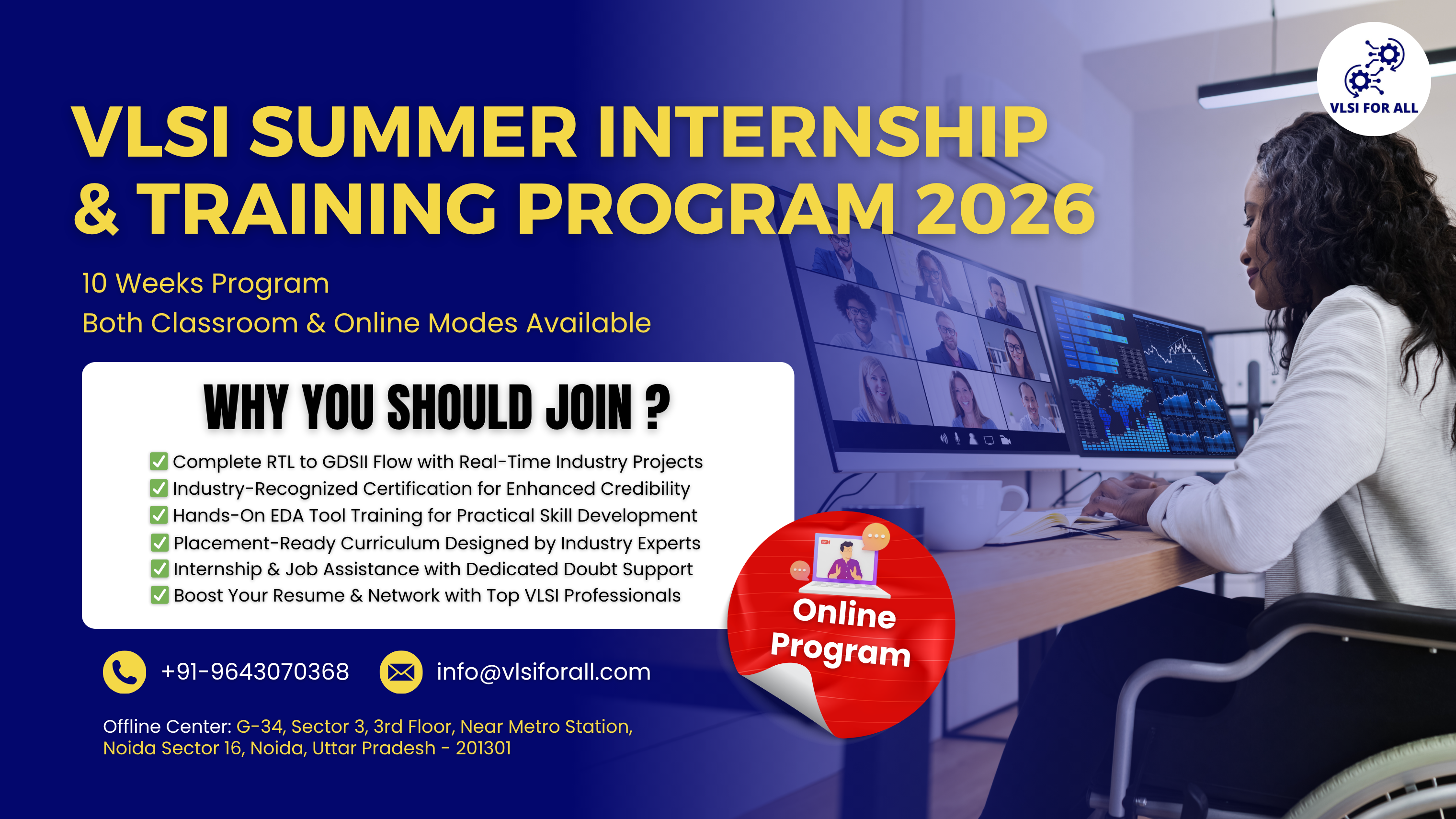 VLSI FOR ALL

VLSI SUMMER INTERNSHIP & TRAINING PROGRAM 2026

10 Weeks Program
Both Classroom & Online Modes Available

WHY YOU SHOULD JOIN ?

✅ Complete RTL to GDSII Flow with Real-Time Industry Projects
✅ Industry-Recognized Certification for Enhanced Credibility
✅ Hands-On EDA Tool Training for Practical Skill Development
✅ Placement-Ready Curriculum Designed by Industry Experts
✅ Internship & Job Assistance with Dedicated Doubt Support
✅ Boost Your Resume & Network with Top VLSI Professionals

Online Program

+91-9643070368
info@vlsiforall.com

Offline Center: G-34, Sector 3, 3rd Floor, Near Metro Station, Noida Sector 16, Noida, Uttar Pradesh - 201301